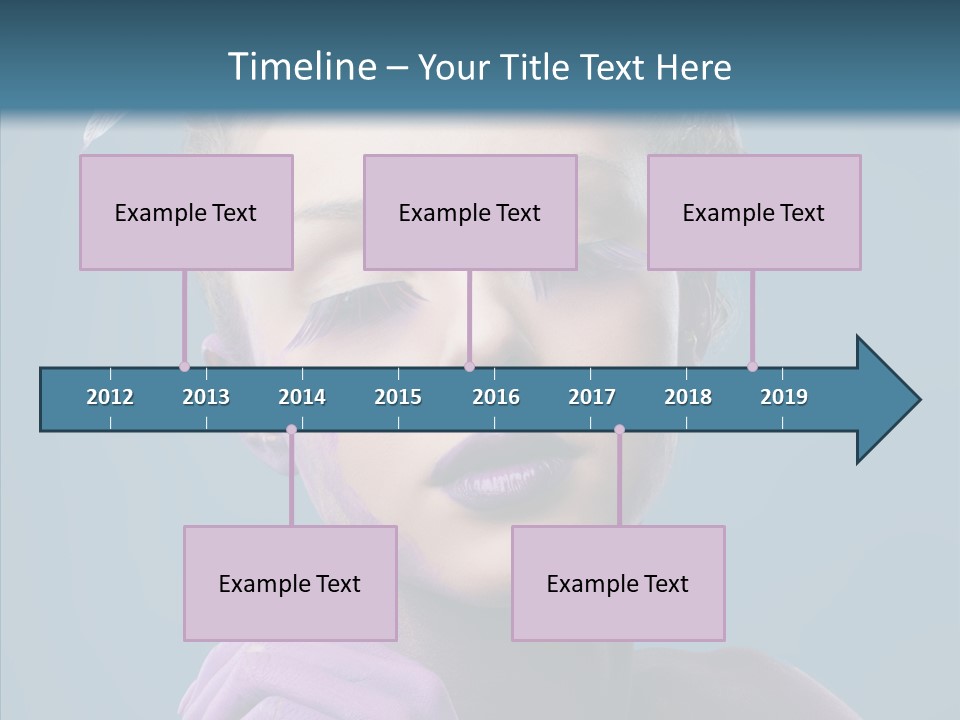 Timeline – Your Title Text Here

Example Text

Example Text

Example Text

2012 2013 2014 2015 2016 2017 2018 2019

Example Text

Example Text